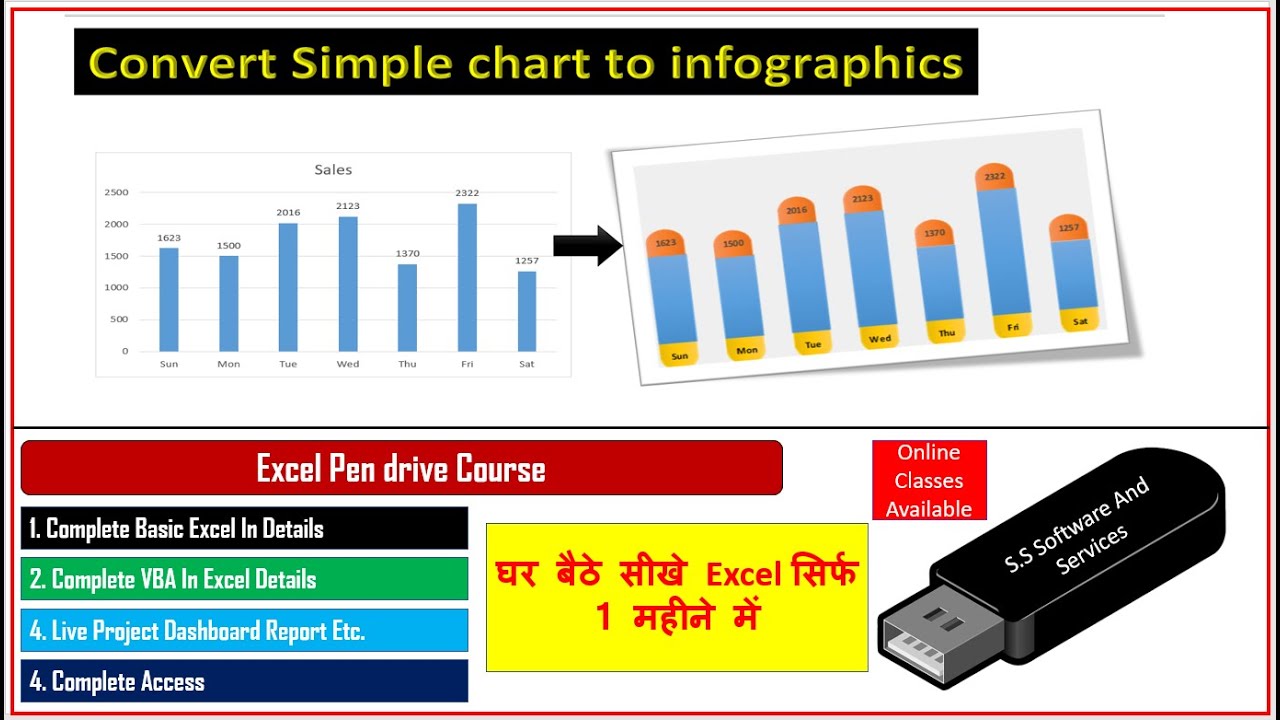 Convert Simple chart to infographics

Sales

2500
2000
1500
1000
500
0

1623 1500 2016 2123 1370 2322 1257

Sun Mon Tue Wed Thu Fri Sat

1623 1500 2016 2123 1370 2322 1257

Sun Mon Tue Wed Thu Fri Sat

Excel Pen drive Course

1. Complete Basic Excel In Details

2. Complete VBA In Excel Details

4. Live Project Dashboard Report Etc.

4. Complete Access

घर बैठे सीखे Excel सिर्फ 1 महीने में

Online Classes Available

S.S Software And Services